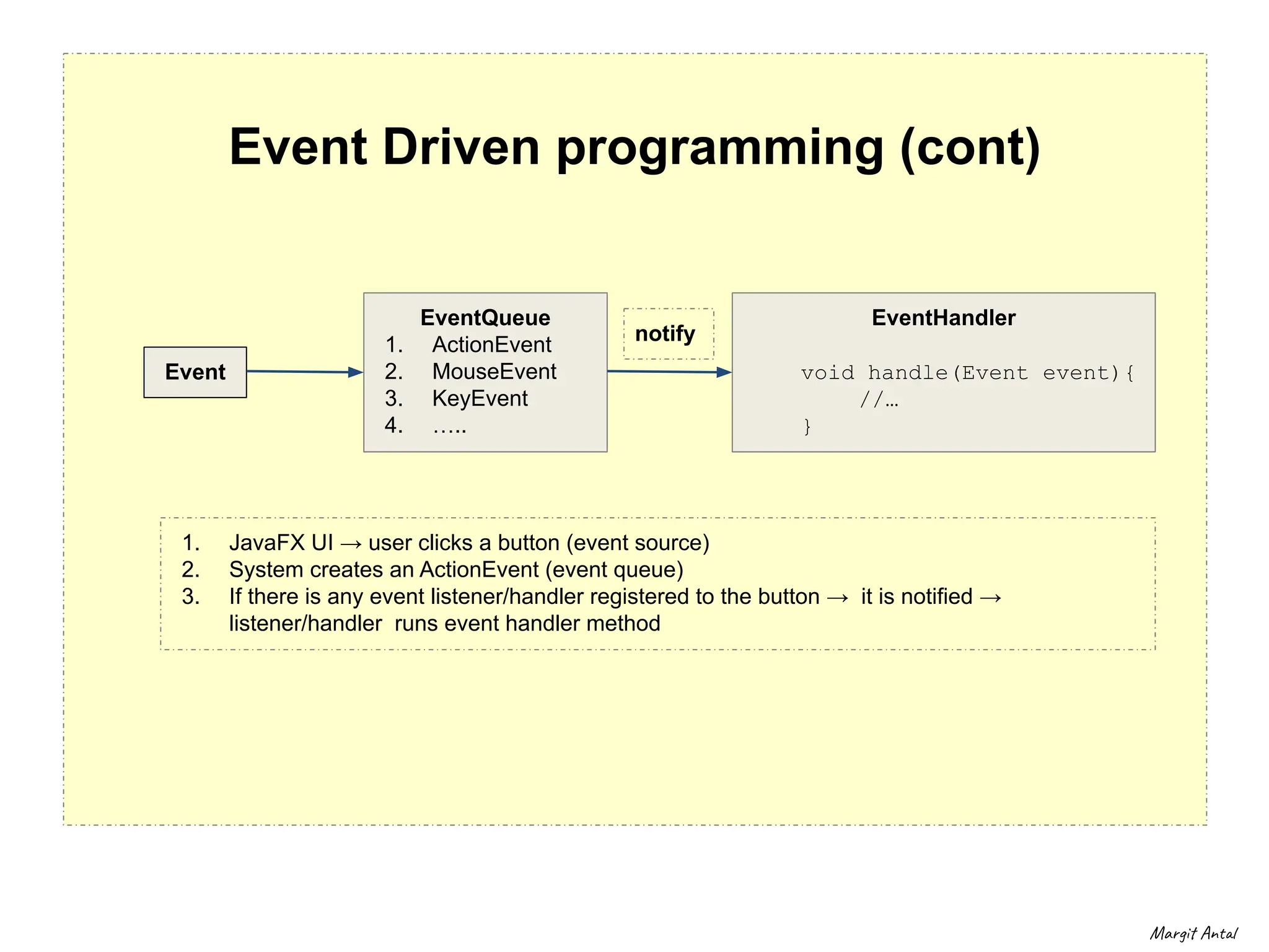 Event Driven programming (cont)

Event

EventQueue
1. ActionEvent
2. MouseEvent
3. KeyEvent
4. …..

notify

EventHandler

void handle(Event event){
//…
}

1. JavaFX UI → user clicks a button (event source)
2. System creates an ActionEvent (event queue)
3. If there is any event listener/handler registered to the button → it is notified → listener/handler runs event handler method

Margit Antal